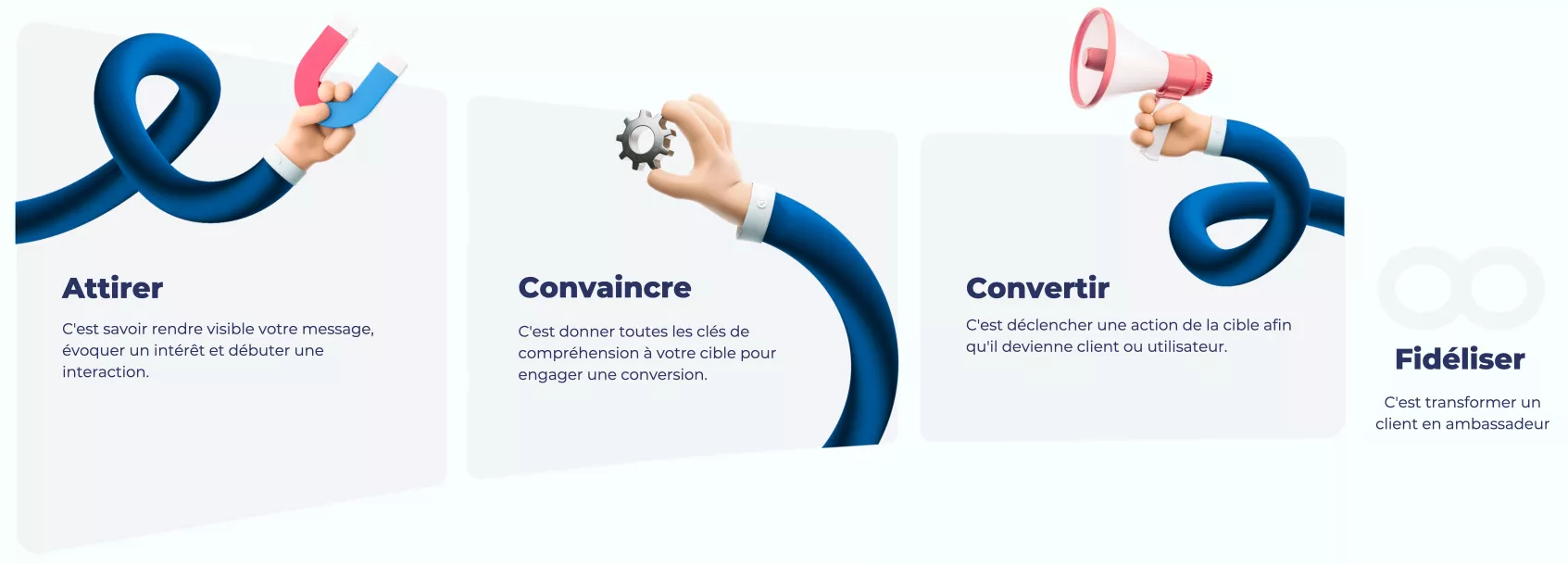 Attirer

C'est savoir rendre visible votre message, évoquer un intérêt et débuter une interaction.

Convaincre

C'est donner toutes les clés de compréhension à votre cible pour engager une conversion.

Convertir

C'est déclencher une action de la cible afin qu'il devienne client ou utilisateur.

Fidéliser

C'est transformer un client en ambassadeur